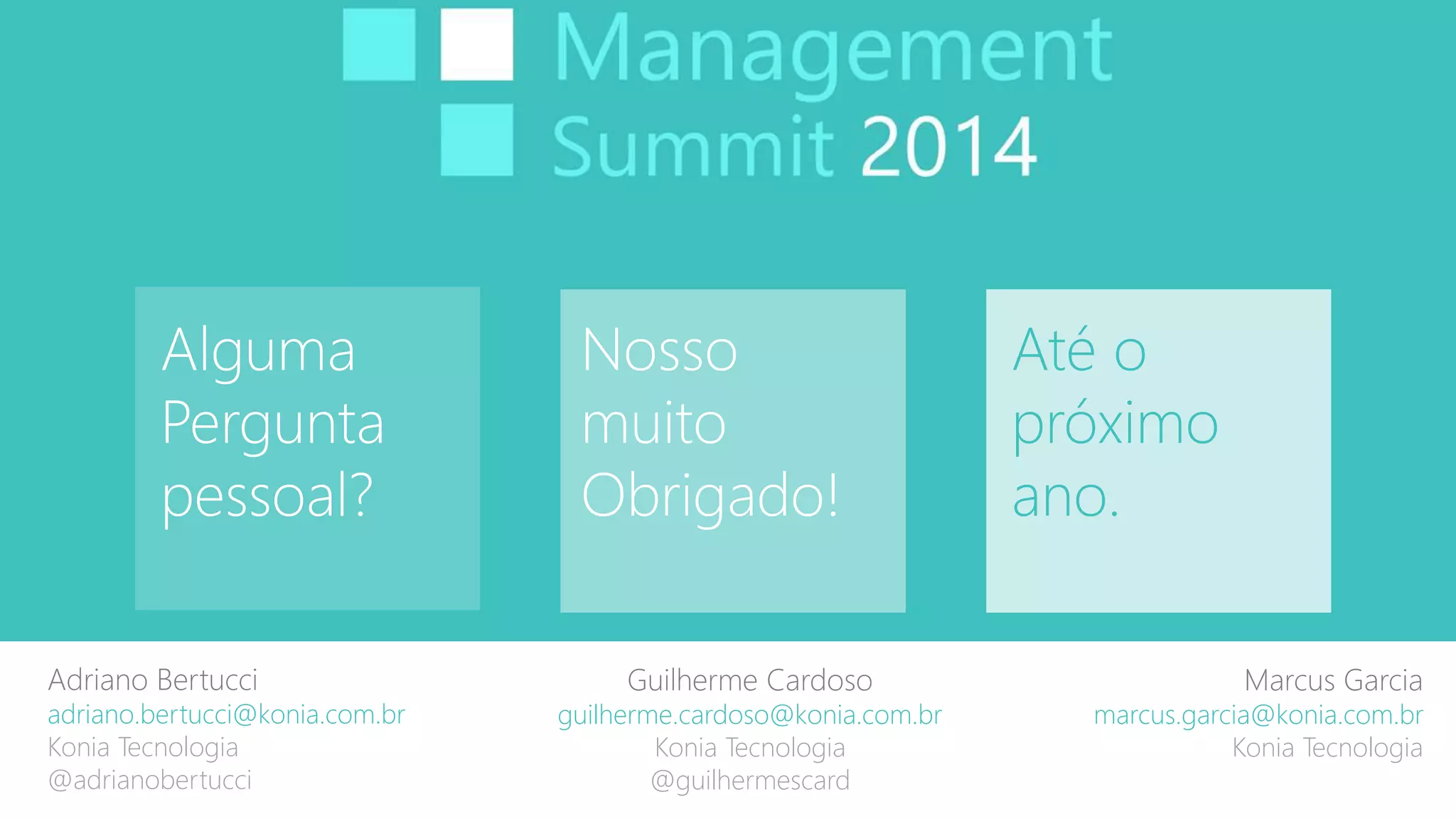 Management Summit 2014

Alguma Pergunta pessoal?

Nosso muito Obrigado!

Até o próximo ano.

Adriano Bertucci
adriano.bertucci@konia.com.br
Konia Tecnologia
@adrianobertucci

Guilherme Cardoso
guilherme.cardoso@konia.com.br
Konia Tecnologia
@guilhermescard

Marcus Garcia
marcus.garcia@konia.com.br
Konia Tecnologia